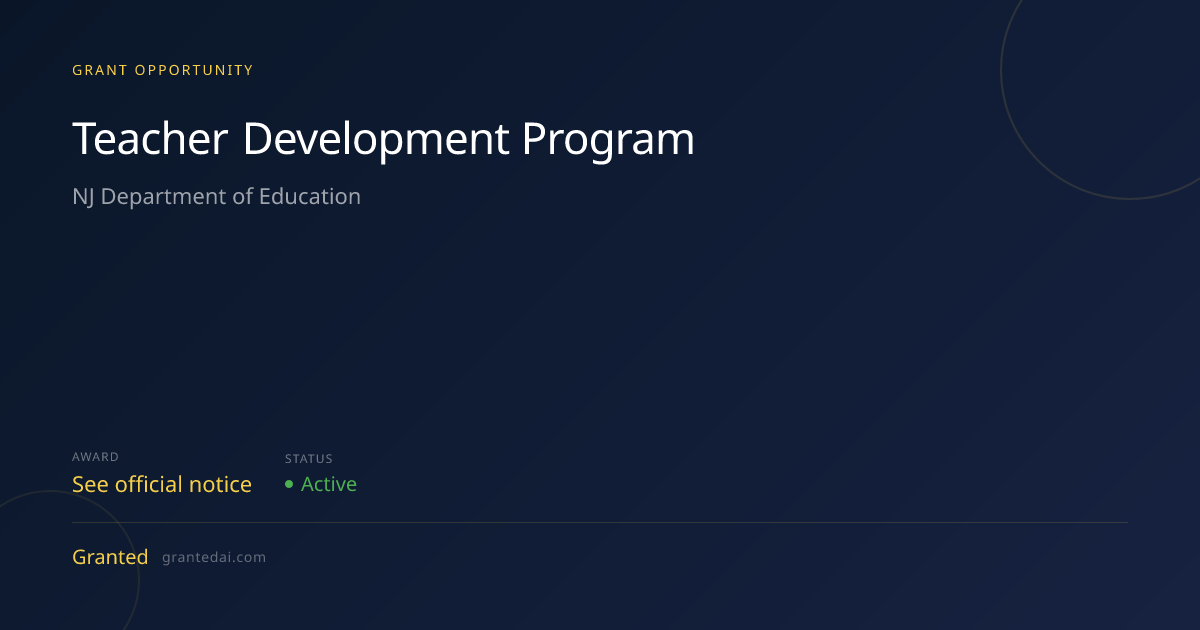 GRANT OPPORTUNITY

Teacher Development Program

NJ Department of Education

AWARD
See official notice

STATUS
• Active

Granted grantedai.com